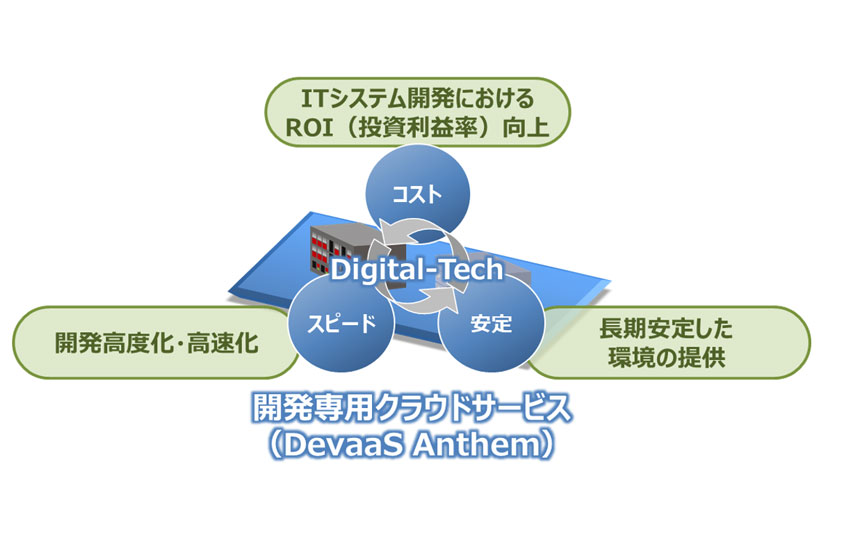 ITシステム開発における
ROI（投資利益率）向上

コスト

Digital-Tech

スピード

安定

開発高度化･高速化

長期安定した
環境の提供

開発専用クラウドサービス
（DevaaS Anthem）